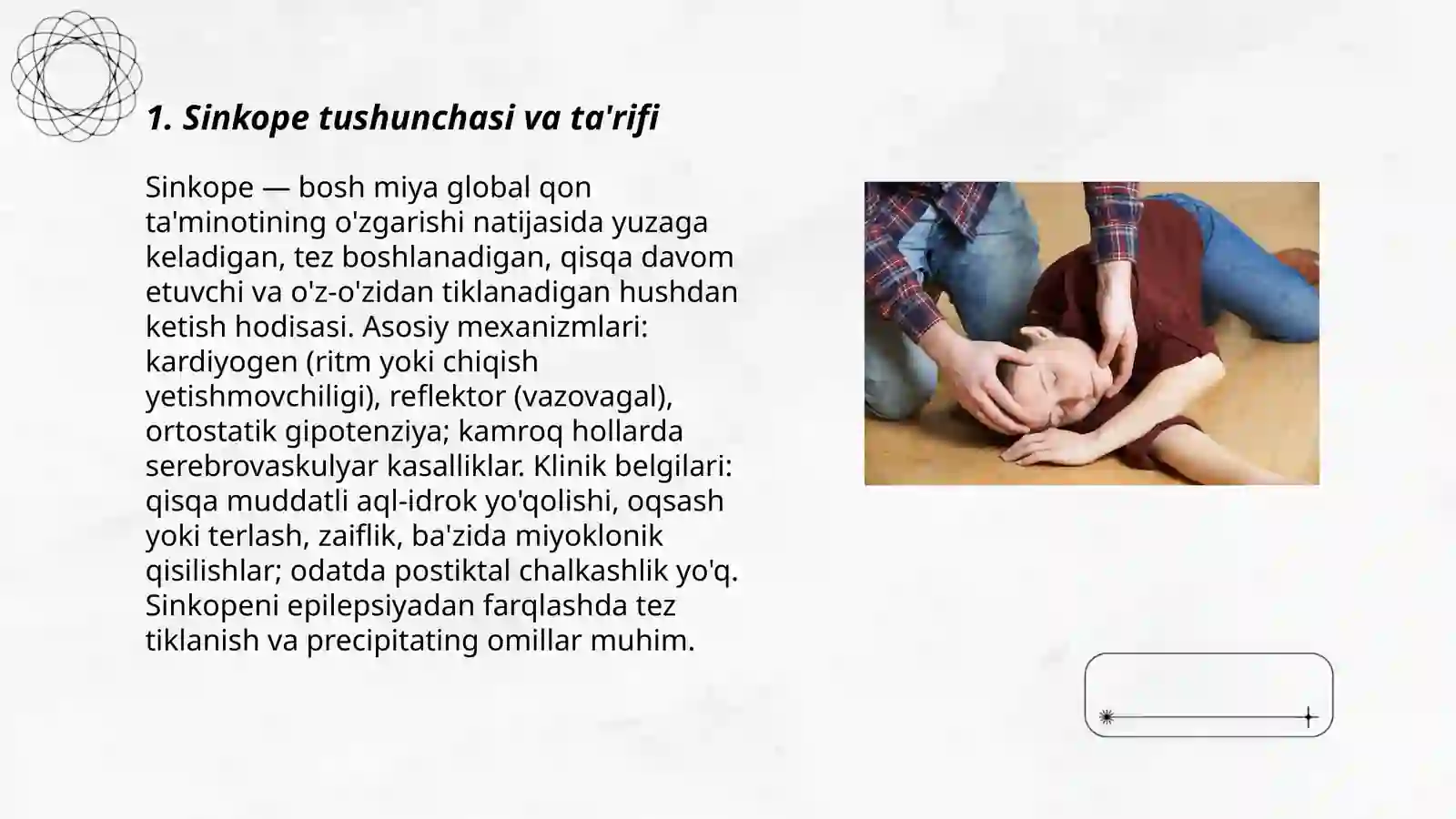 1. Sinkope tushunchasi va ta'rifi

Sinkope — bosh miya global qon ta'minotining o'zgarishi natijasida yuzaga keladigan, tez boshlanadigan, qisqa davom etuvchi va o'z-o'zidan tiklanadigan hushdan ketish hodisasi. Asosiy mexanizmlari: kardiyogen (ritm yoki chiqish yetishmovchiligi), reflektor (vazovagal), ortostatik gipotenziya; kamroq hollarda serebrovaskulyar kasalliklar. Klinik belgilari: qisqa muddatli aql-idrok yo'qolishi, oqsash yoki terlash, zaiflik, ba'zida miyoklonik qisilishlar; odatda postiktal chalkashlik yo'q. Sinkopeni epilepsiyadan farqlashda tez tiklanish va precipitating omillar muhim.